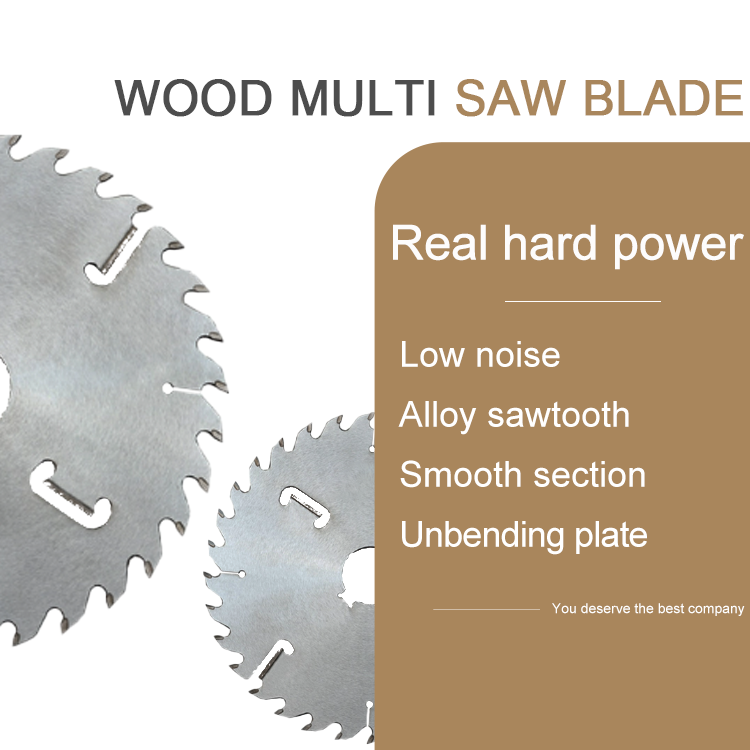 WOOD MULTI SAW BLADE

Real hard power

Low noise

Alloy sawtooth

Smooth section

Unbending plate

You deserve the best company